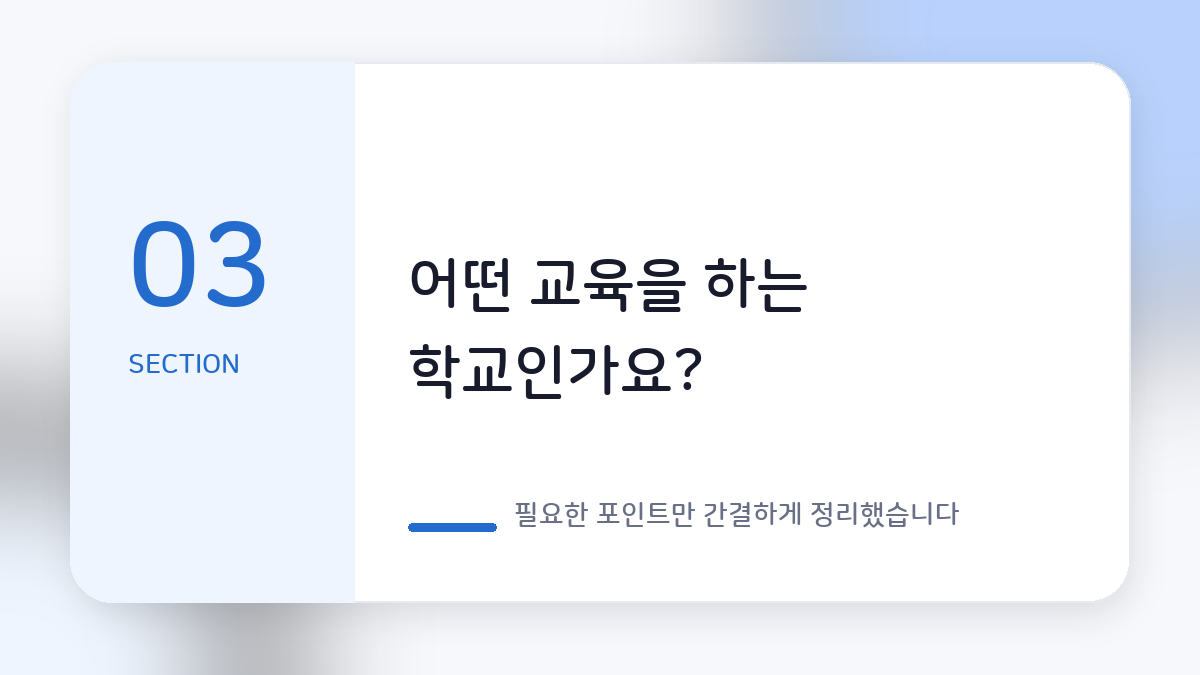 03

SECTION

어떤 교육을 하는 학교인가요?

필요한 포인트만 간결하게 정리했습니다